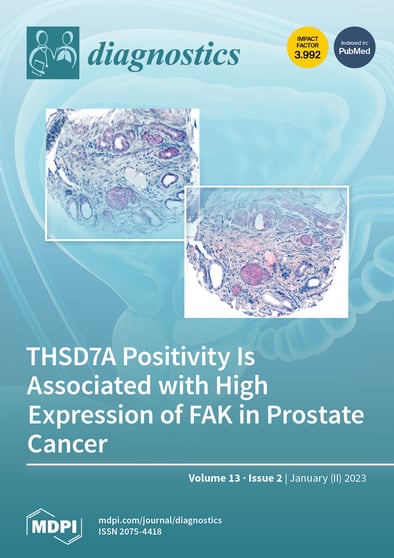 diagnostics

IMPACT FACTOR 3.992

Indexed in: PubMed

THSD7A Positivity Is Associated with High Expression of FAK in Prostate Cancer

Volume 13 · Issue 2 | January (II) 2023

MDPI

mdpi.com/journal/diagnostics
ISSN 2075-4418